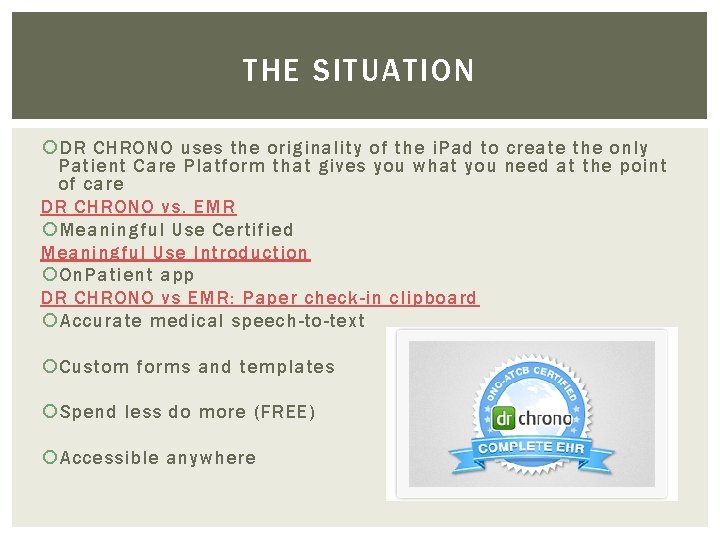 THE SITUATION

DR CHRONO uses the originality of the iPad to create the only Patient Care Platform that gives you what you need at the point of care

DR CHRONO vs. EMR

Meaningful Use Certified

Meaningful Use Introduction

OnPatient app

DR CHRONO vs EMR: Paper check-in clipboard

Accurate medical speech-to-text

Custom forms and templates

Spend less do more (FREE)

Accessible anywhere

ONC-ATCB CERTIFIED

dr chrono

COMPLETE EHR